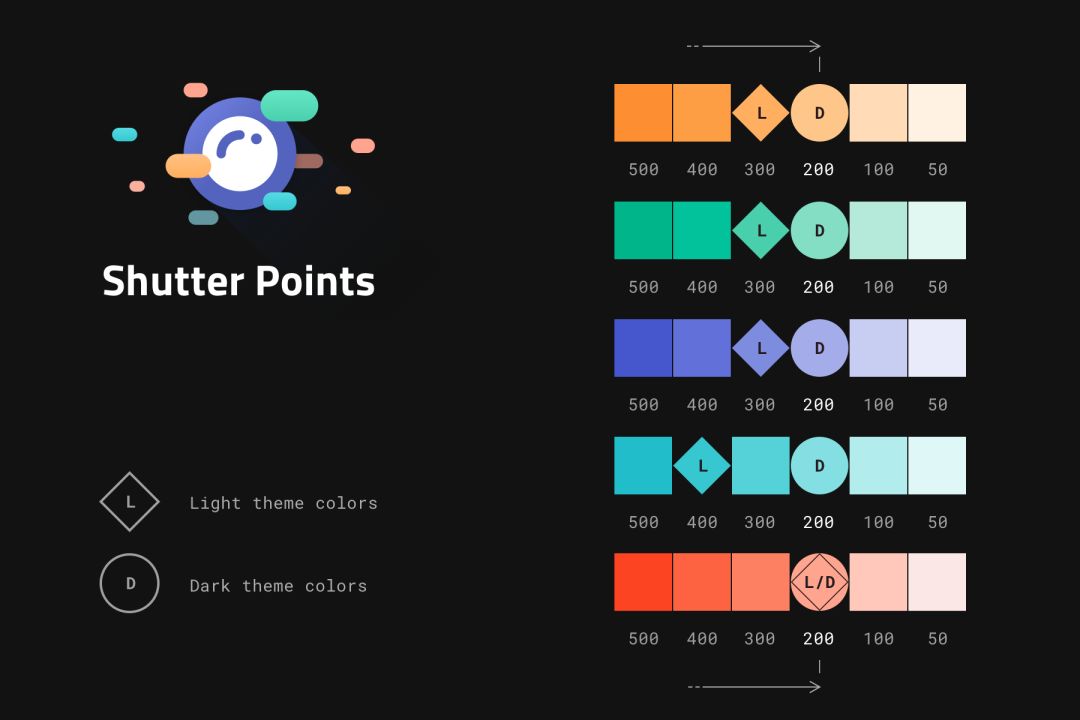 Shutter Points

L Light theme colors

D Dark theme colors

L D
500 400 300 200 100 50

L D
500 400 300 200 100 50

L D
500 400 300 200 100 50

L D
500 400 300 200 100 50

L/D
500 400 300 200 100 50